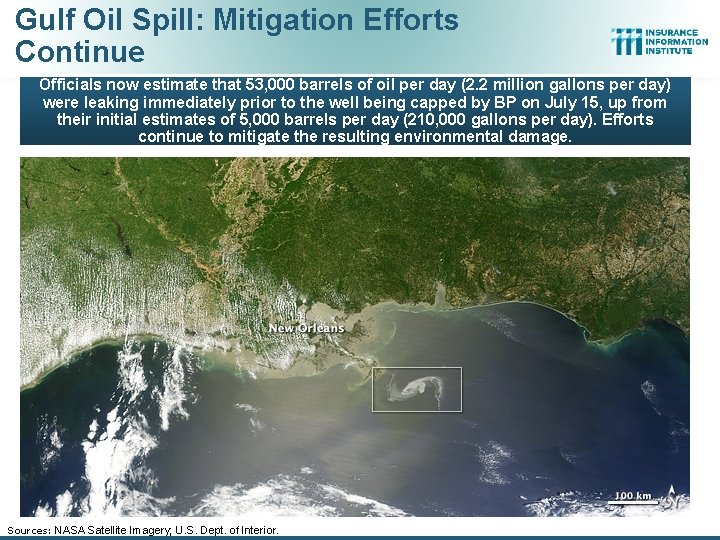 Gulf Oil Spill: Mitigation Efforts Continue

INSURANCE INFORMATION INSTITUTE

Officials now estimate that 53,000 barrels of oil per day (2.2 million gallons per day) were leaking immediately prior to the well being capped by BP on July 15, up from their initial estimates of 5,000 barrels per day (210,000 gallons per day). Efforts continue to mitigate the resulting environmental damage.

New Orleans

100 km

N

Sources: NASA Satellite Imagery; U.S. Dept. of Interior.